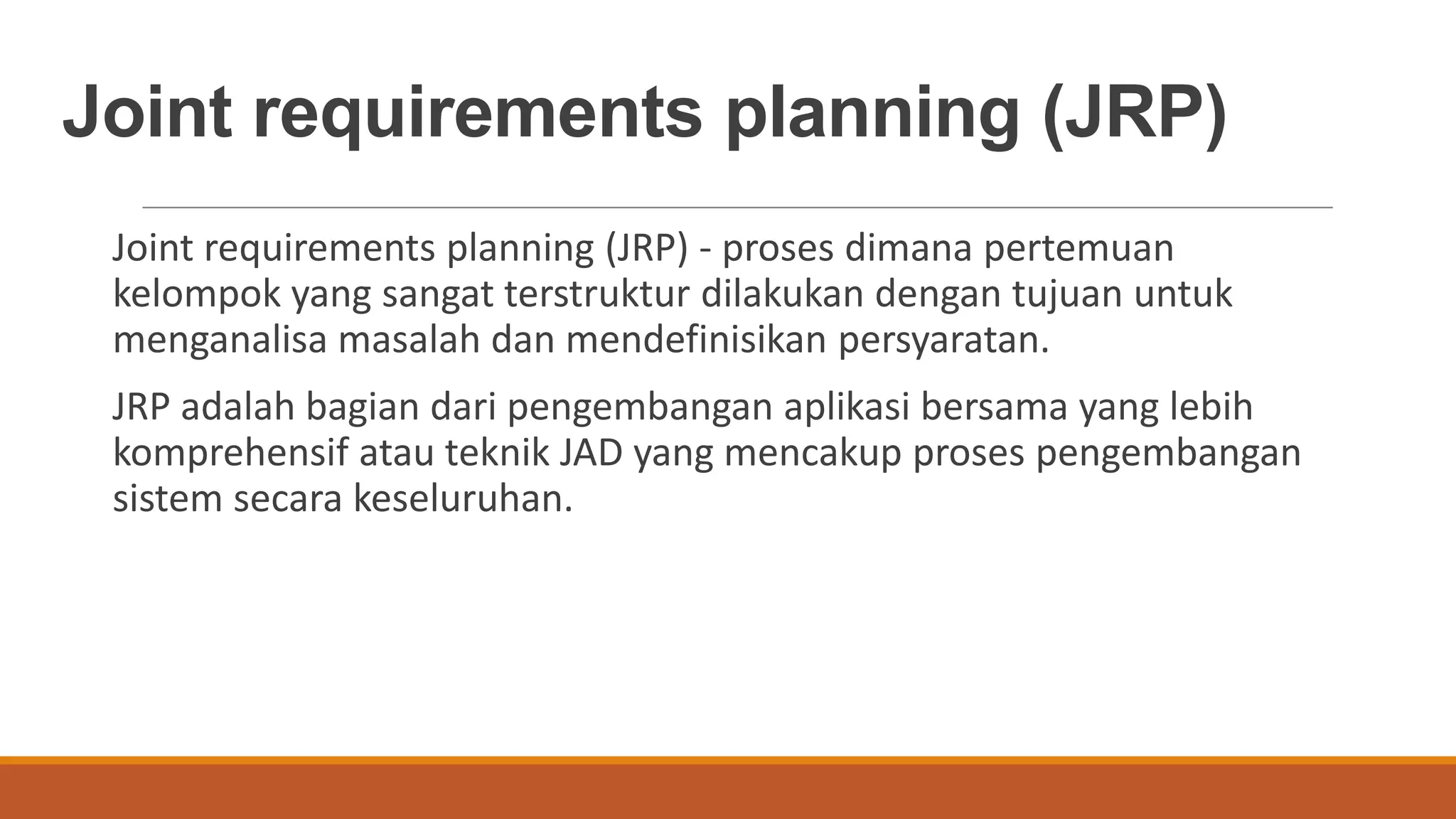 Joint requirements planning (JRP)

Joint requirements planning (JRP) - proses dimana pertemuan kelompok yang sangat terstruktur dilakukan dengan tujuan untuk menganalisa masalah dan mendefinisikan persyaratan.

JRP adalah bagian dari pengembangan aplikasi bersama yang lebih komprehensif atau teknik JAD yang mencakup proses pengembangan sistem secara keseluruhan.